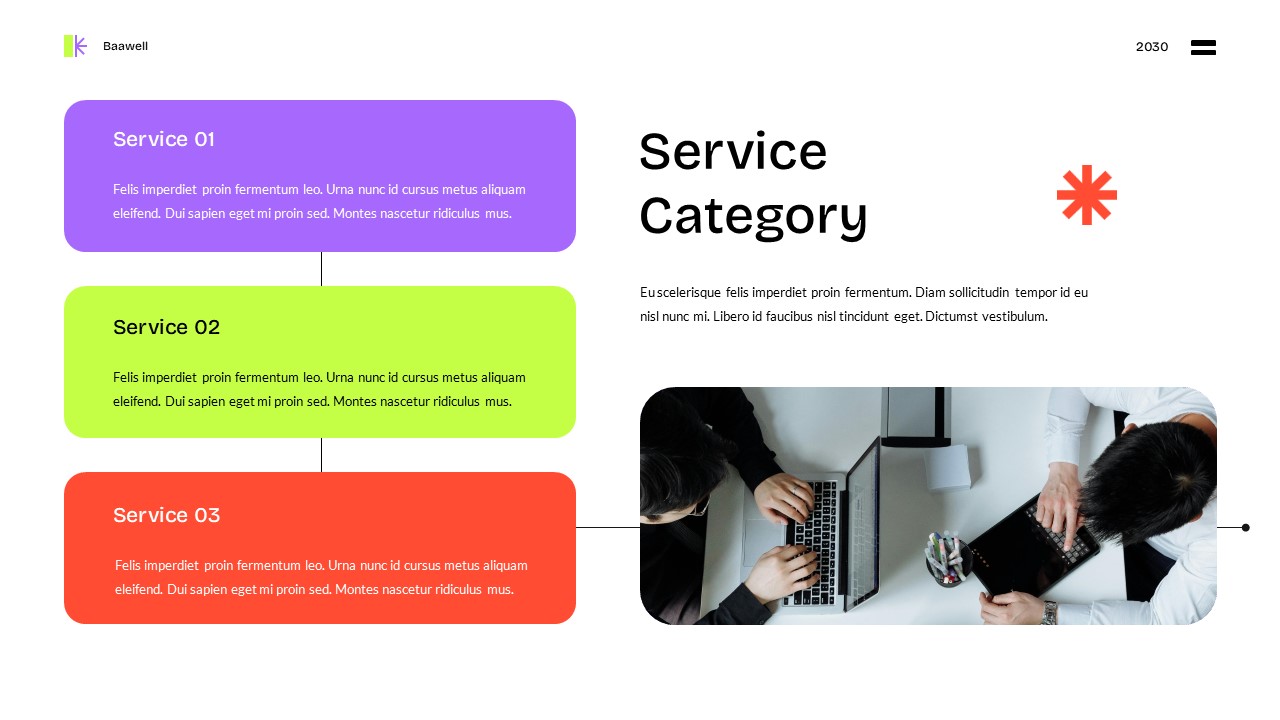 Baawell

2030

Service 01

Felis imperdiet proin fermentum leo. Urna nunc id cursus metus aliquam eleifend. Dui sapien eget mi proin sed. Montes nascetur ridiculus mus.

Service 02

Felis imperdiet proin fermentum leo. Urna nunc id cursus metus aliquam eleifend. Dui sapien eget mi proin sed. Montes nascetur ridiculus mus.

Service 03

Felis imperdiet proin fermentum leo. Urna nunc id cursus metus aliquam eleifend. Dui sapien eget mi proin sed. Montes nascetur ridiculus mus.

Service Category

Eu scelerisque felis imperdiet proin fermentum. Diam sollicitudin tempor id eu nisl nunc mi. Libero id faucibus nisl tincidunt eget. Dictumst vestibulum.